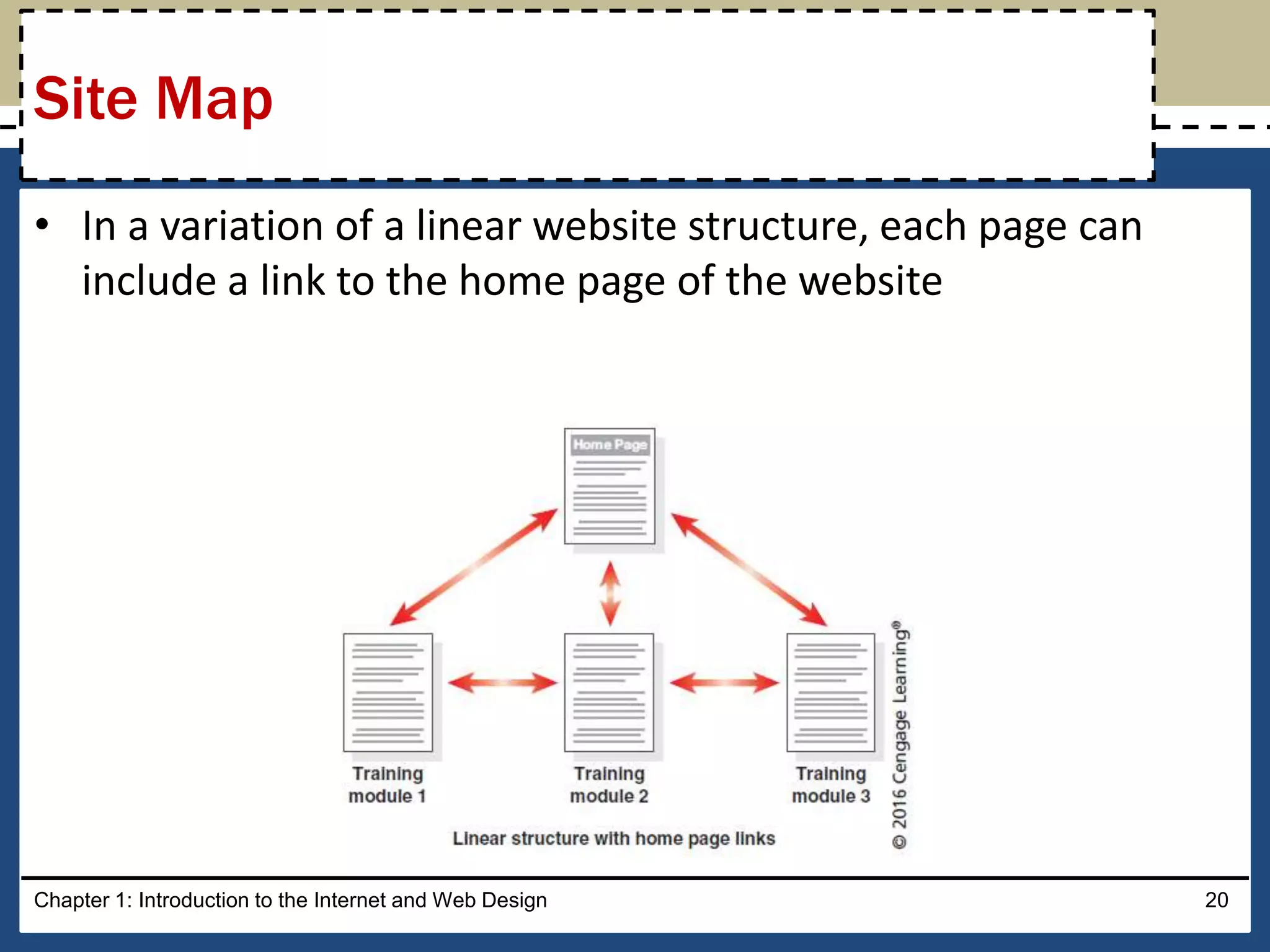 Site Map

• In a variation of a linear website structure, each page can include a link to the home page of the website

Home Page

Training module 1

Training module 2

Training module 3

Linear structure with home page links

© 2016 Cengage Learning®

Chapter 1: Introduction to the Internet and Web Design

20